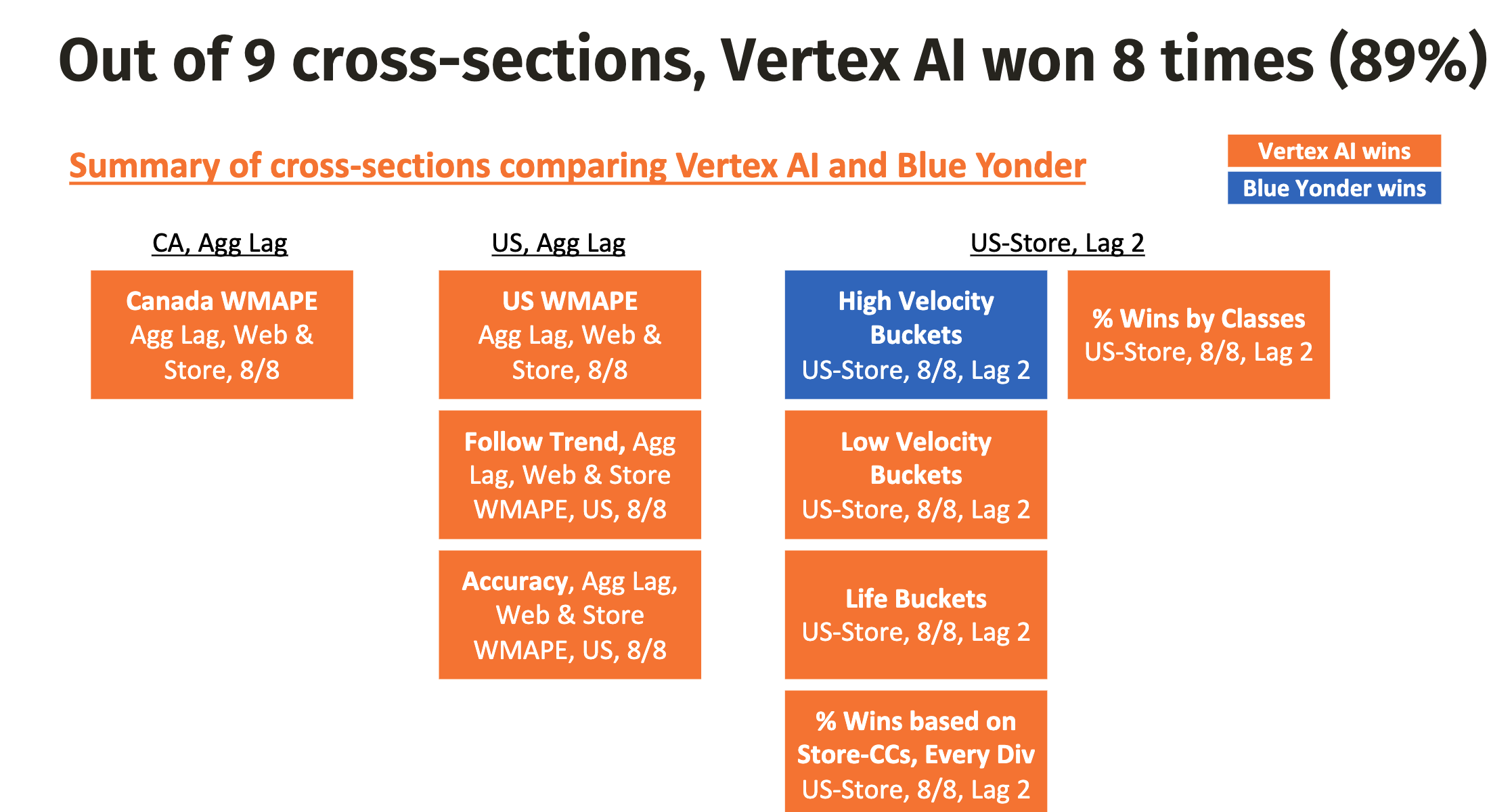 Out of 9 cross-sections, Vertex AI won 8 times (89%)

Summary of cross-sections comparing Vertex AI and Blue Yonder

Vertex AI wins
Blue Yonder wins

CA, Agg Lag

Canada WMAPE Agg Lag, Web & Store, 8/8

US, Agg Lag

US WMAPE Agg Lag, Web & Store, 8/8

Follow Trend, Agg Lag, Web & Store WMAPE, US, 8/8

Accuracy, Agg Lag, Web & Store WMAPE, US, 8/8

US-Store, Lag 2

High Velocity Buckets US-Store, 8/8, Lag 2

Low Velocity Buckets US-Store, 8/8, Lag 2

Life Buckets US-Store, 8/8, Lag 2

% Wins based on Store-CCs, Every Div US-Store, 8/8, Lag 2

% Wins by Classes US-Store, 8/8, Lag 2